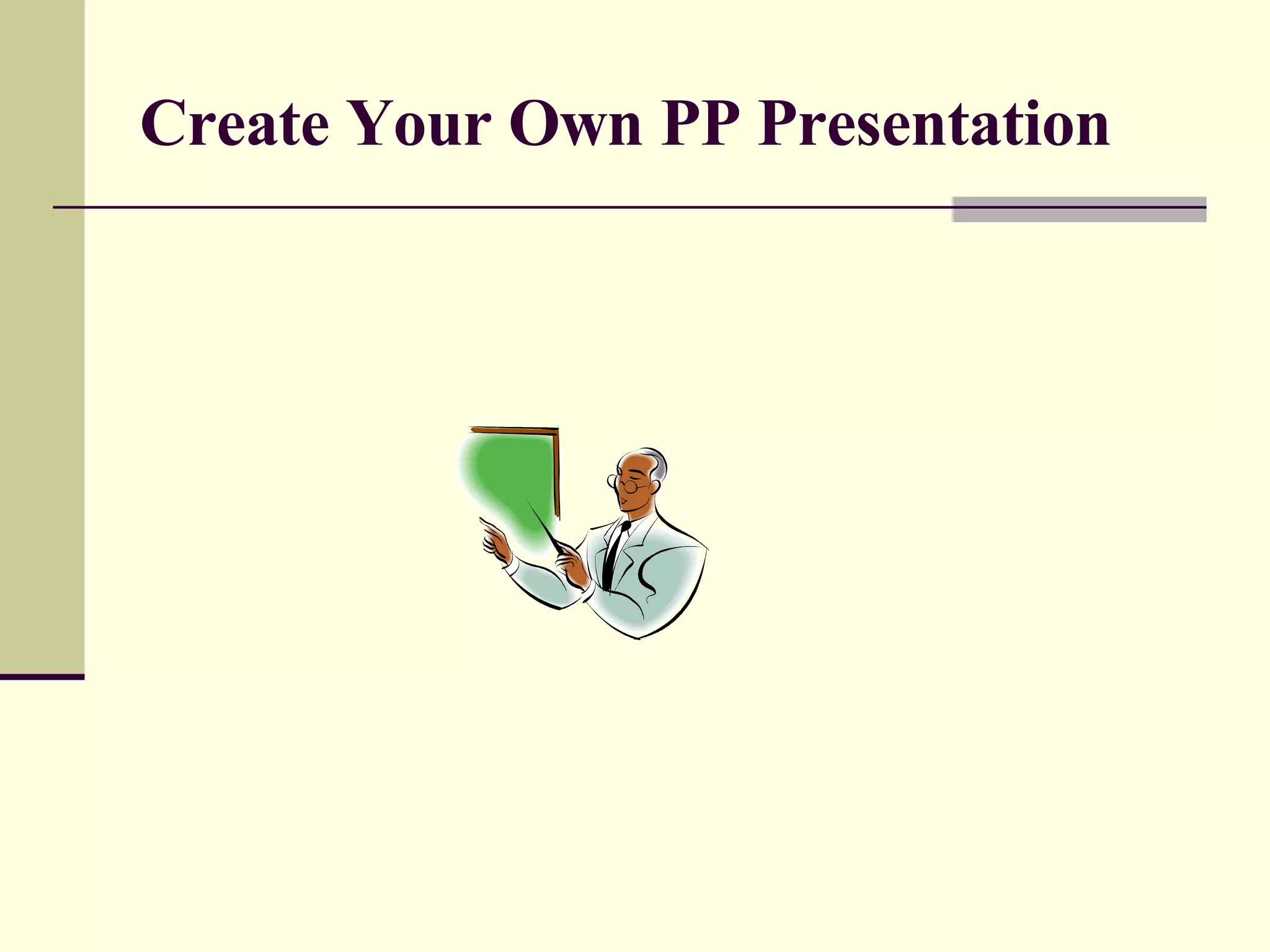 Create Your Own PP Presentation